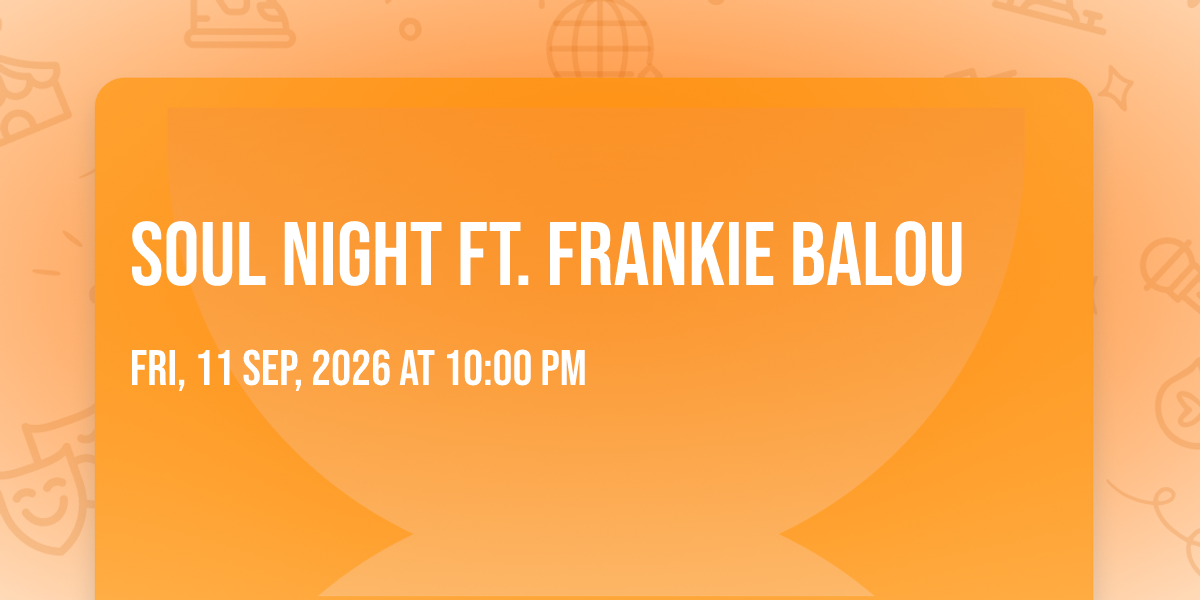 SOUL NIGHT FT. FRANKIE BALOU

FRI, 11 SEP, 2026 AT 10:00 PM